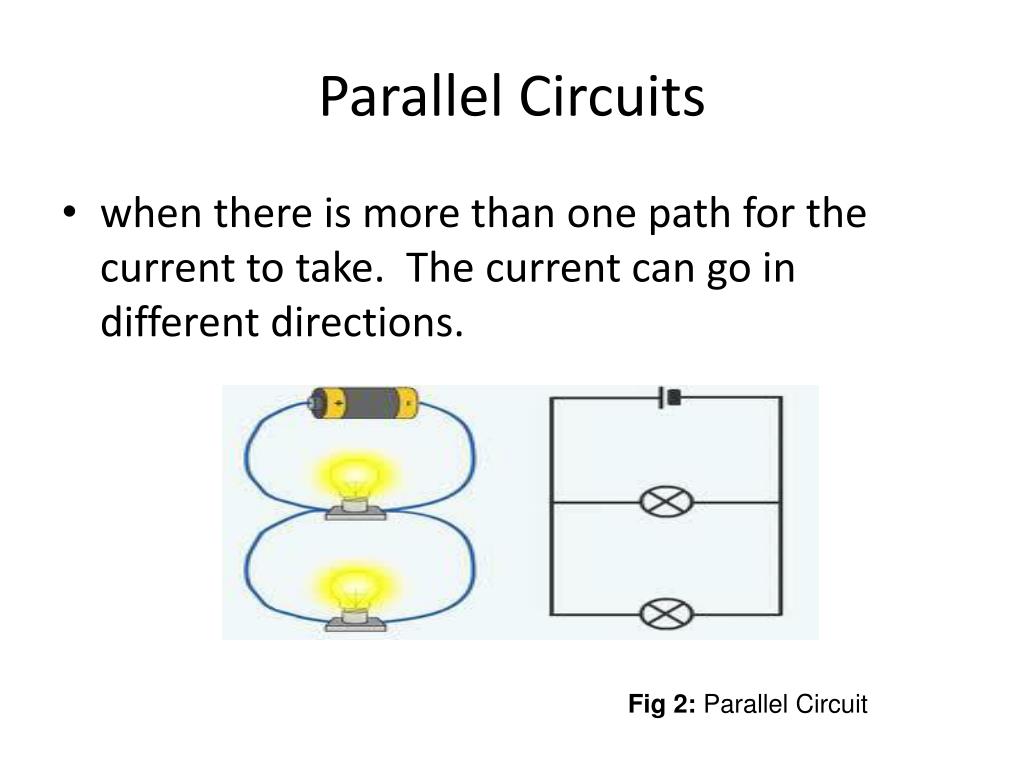 Parallel Circuits

• when there is more than one path for the current to take.  The current can go in different directions.

Fig 2: Parallel Circuit